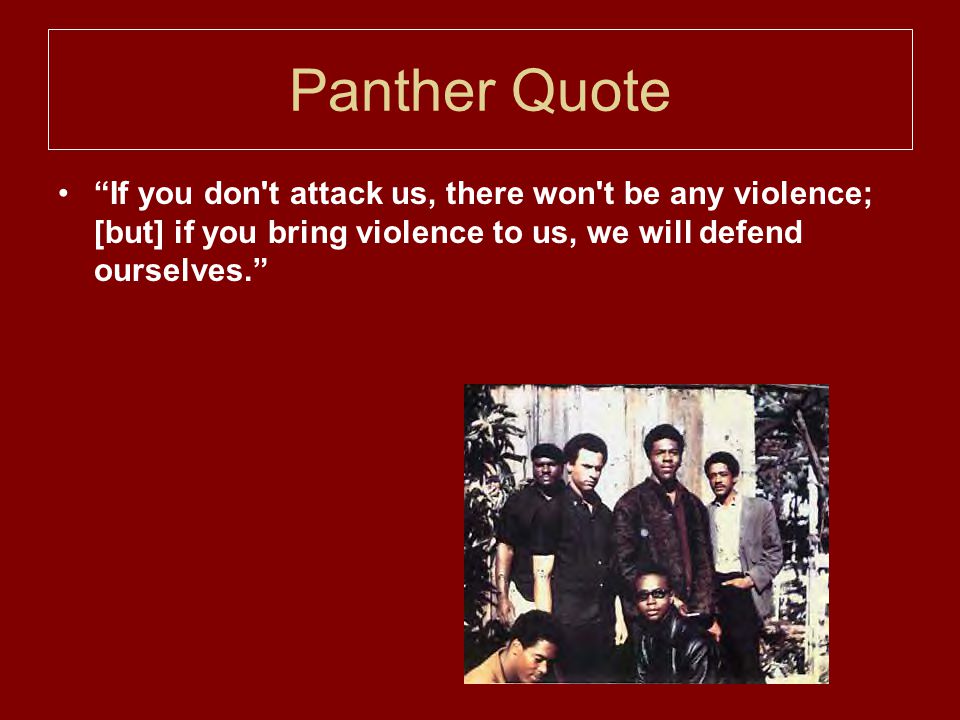 Panther Quote

• “If you don't attack us, there won't be any violence; [but] if you bring violence to us, we will defend ourselves.”